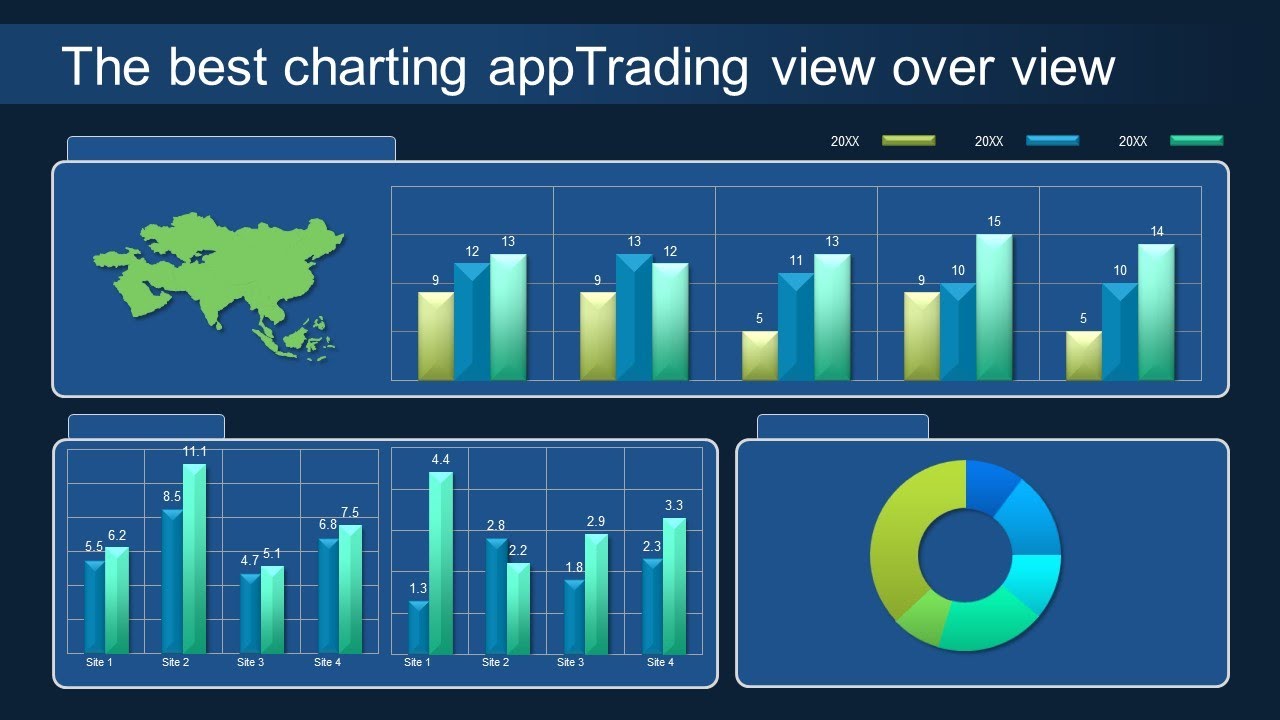 The best charting appTrading view over view

20XX 20XX 20XX

9 12 13
9 13 12
5 11 13
9 10 15
5 10 14

5.5 6.2
8.5 11.1
4.7 5.1
6.8 7.5
Site 1 Site 2 Site 3 Site 4

1.3 4.4
2.8 2.2
1.8 2.9
2.3 3.3
Site 1 Site 2 Site 3 Site 4